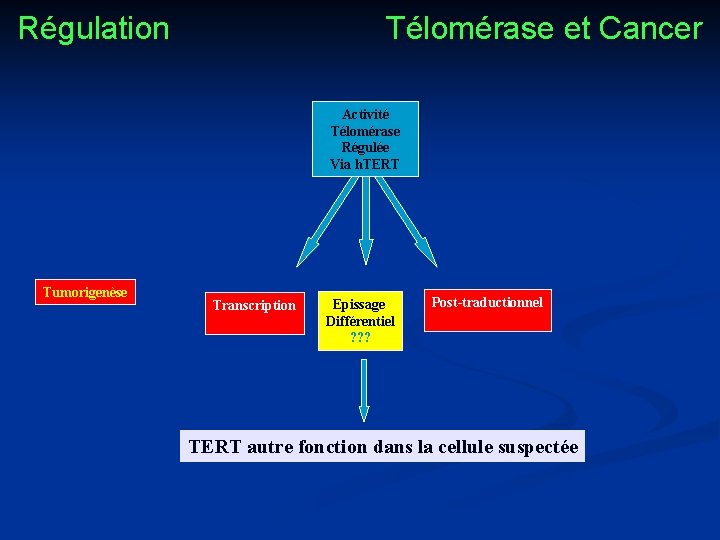 Régulation

Télomérase et Cancer

Activité Télomérase Régulée Via hTERT

Tumorigenèse

Transcription

Epissage Différentiel ???

Post-traductionnel

TERT autre fonction dans la cellule suspectée